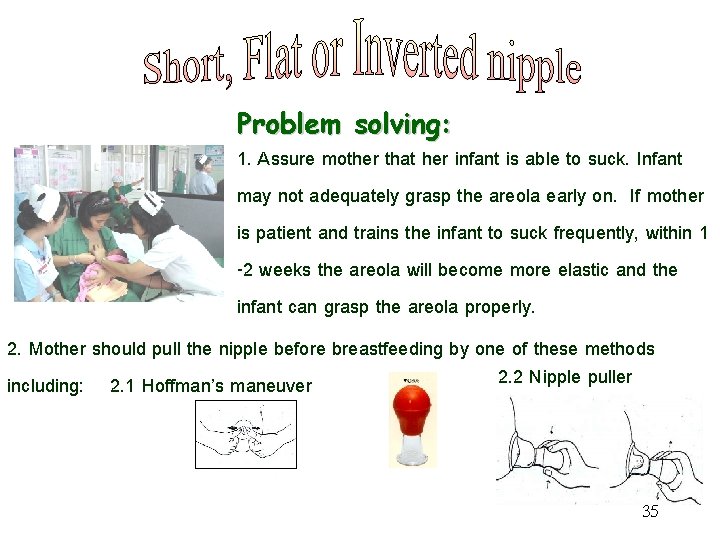 Short, Flat or Inverted nipple

Problem solving:

1. Assure mother that her infant is able to suck. Infant may not adequately grasp the areola early on. If mother is patient and trains the infant to suck frequently, within 1 -2 weeks the areola will become more elastic and the infant can grasp the areola properly.

2. Mother should pull the nipple before breastfeeding by one of these methods including: 2.1 Hoffman's maneuver

2.2 Nipple puller

35